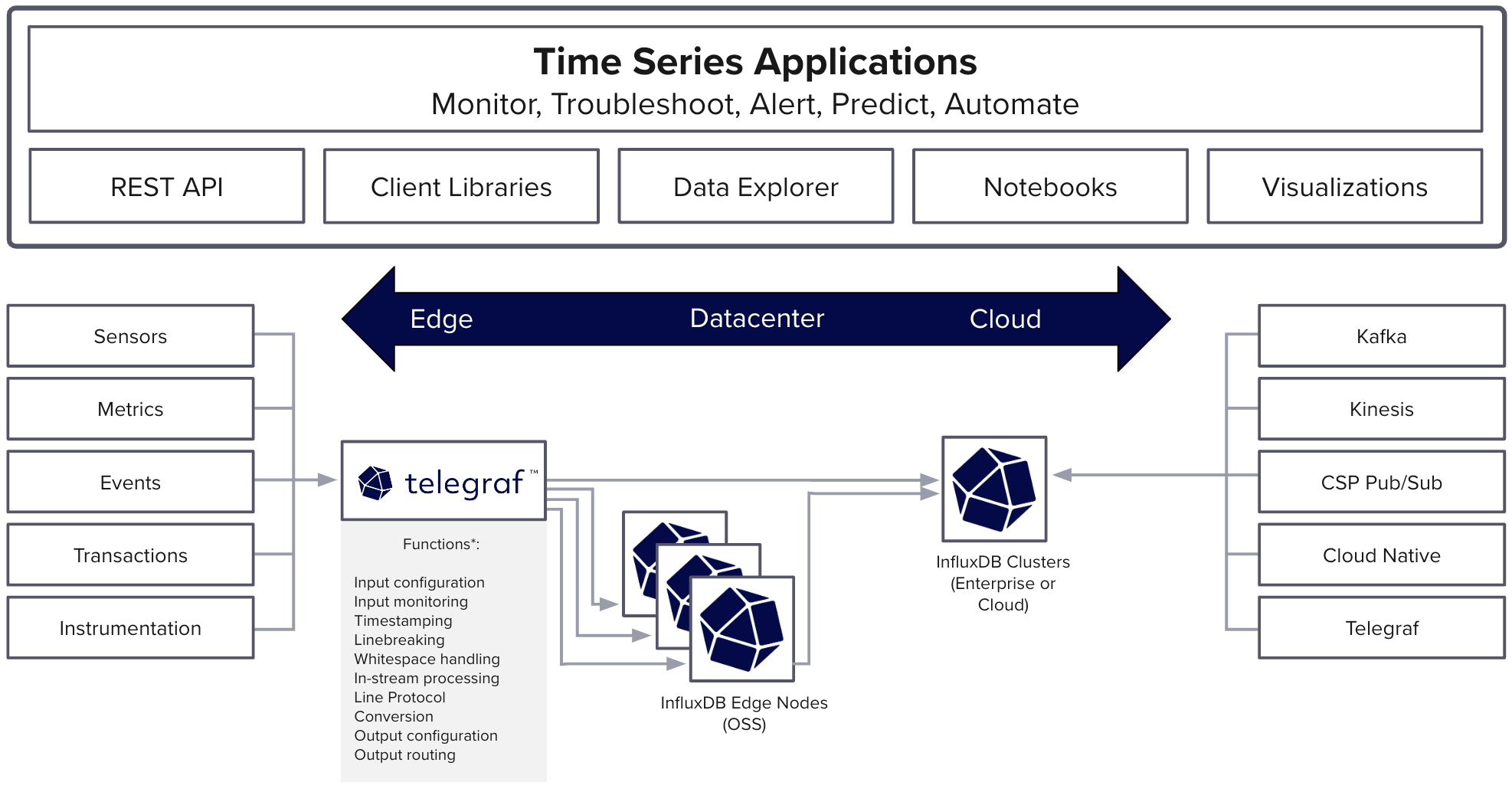 Time Series Applications
Monitor, Troubleshoot, Alert, Predict, Automate

REST API
Client Libraries
Data Explorer
Notebooks
Visualizations

Edge
Datacenter
Cloud

Sensors
Metrics
Events
Transactions
Instrumentation

telegraf™

Functions*:

Input configuration
Input monitoring
Timestamping
Linebreaking
Whitespace handling
In-stream processing
Line Protocol Conversion
Output configuration
Output routing

InfluxDB Edge Nodes (OSS)

InfluxDB Clusters (Enterprise or Cloud)

Kafka
Kinesis
CSP Pub/Sub
Cloud Native
Telegraf